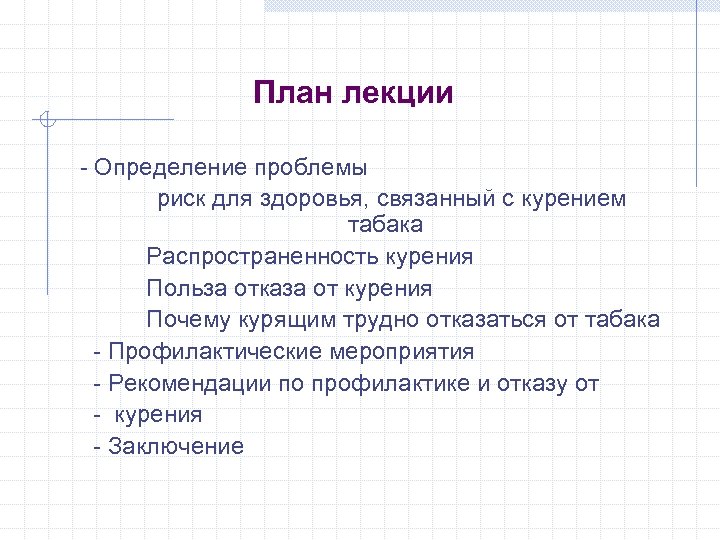 План лекции

- Определение проблемы

риск для здоровья, связанный с курением табака

Распространенность курения

Польза отказа от курения

Почему курящим трудно отказаться от табака

- Профилактические мероприятия

- Рекомендации по профилактике и отказу от

- курения

- Заключение